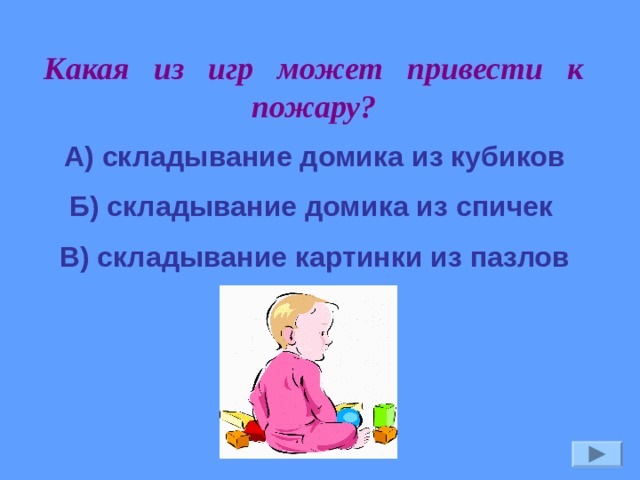 Какая из игр может привести к пожару?

А) складывание домика из кубиков

Б) складывание домика из спичек

В) складывание картинки из пазлов